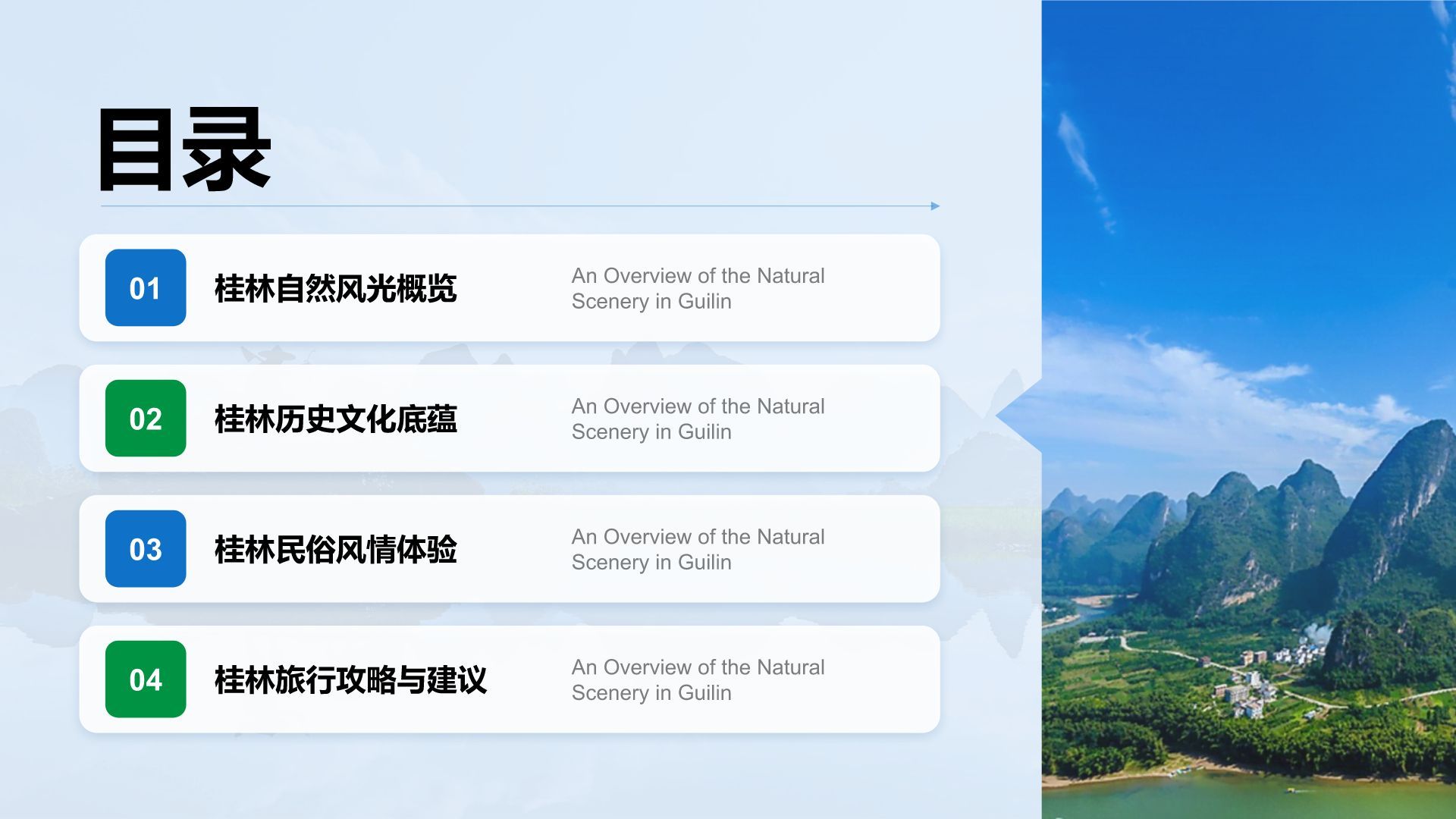 目录

01 桂林自然风光概览 An Overview of the Natural Scenery in Guilin

02 桂林历史文化底蕴 An Overview of the Natural Scenery in Guilin

03 桂林民俗风情体验 An Overview of the Natural Scenery in Guilin

04 桂林旅行攻略与建议 An Overview of the Natural Scenery in Guilin